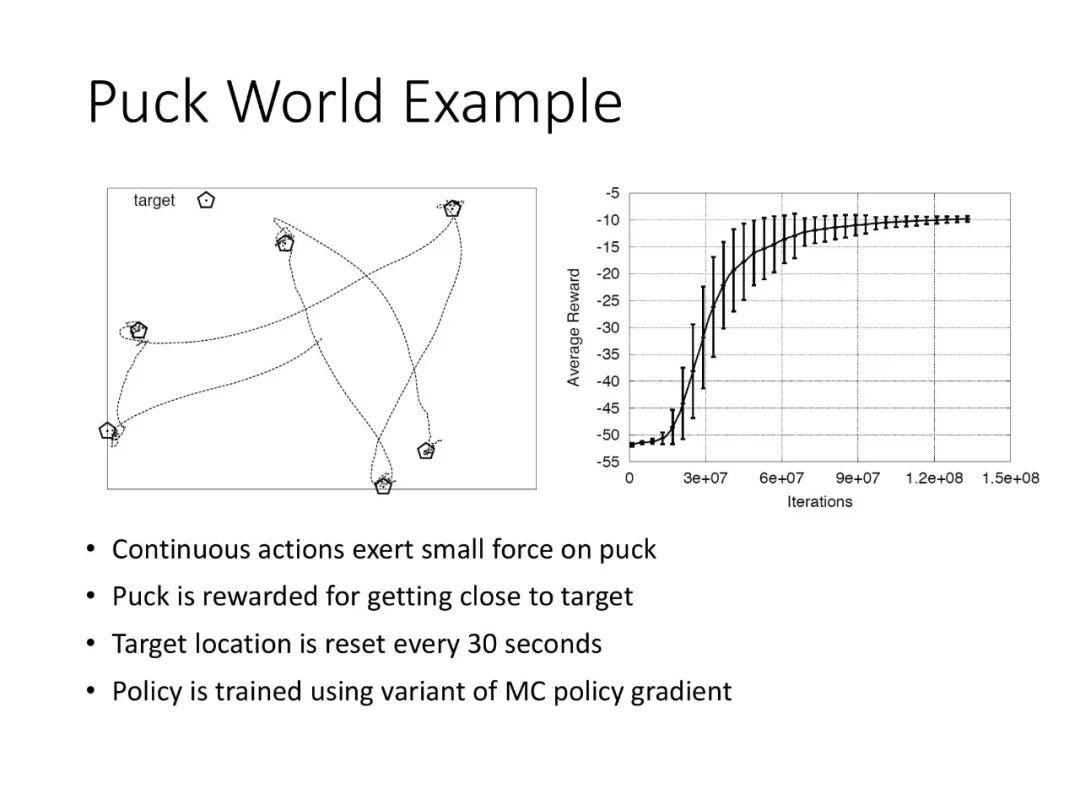 Puck World Example

target

Average Reward

-5
-10
-15
-20
-25
-30
-35
-40
-45
-50
-55

0 3e+07 6e+07 9e+07 1.2e+08 1.5e+08

Iterations

• Continuous actions exert small force on puck
• Puck is rewarded for getting close to target
• Target location is reset every 30 seconds
• Policy is trained using variant of MC policy gradient